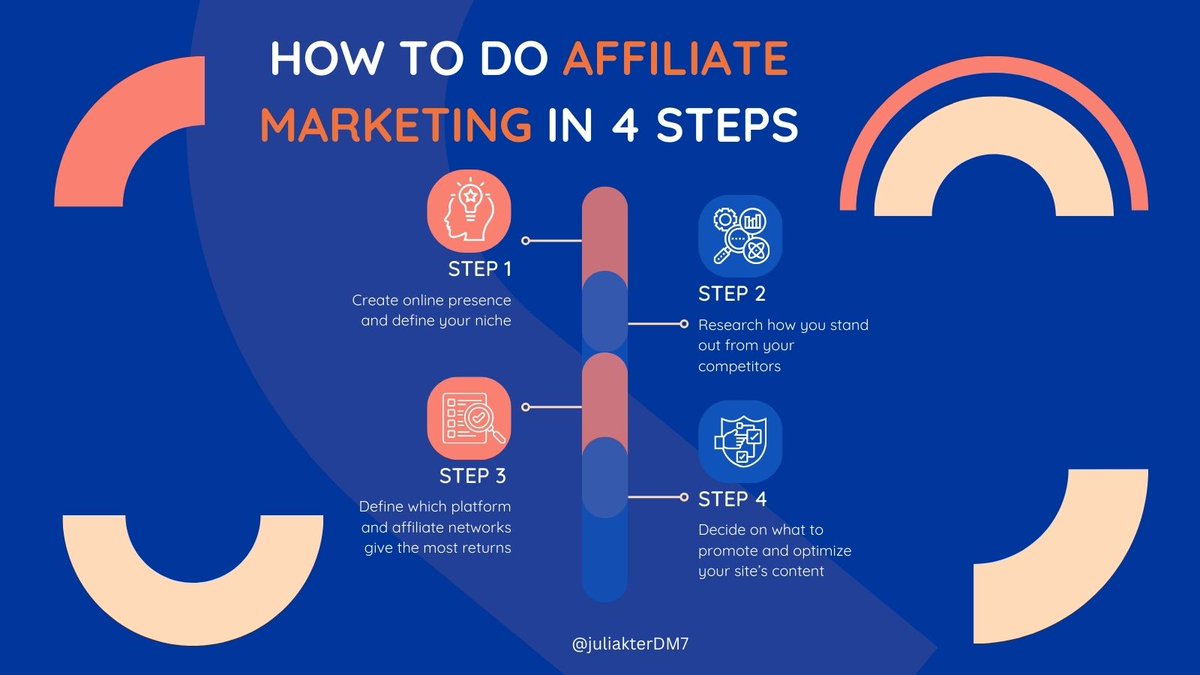 HOW TO DO AFFILIATE MARKETING IN 4 STEPS

STEP 1

Create online presence and define your niche

STEP 2

Research how you stand out from your competitors

STEP 3

Define which platform and affiliate networks give the most returns

STEP 4

Decide on what to promote and optimize your site's content

@juliakterDM7